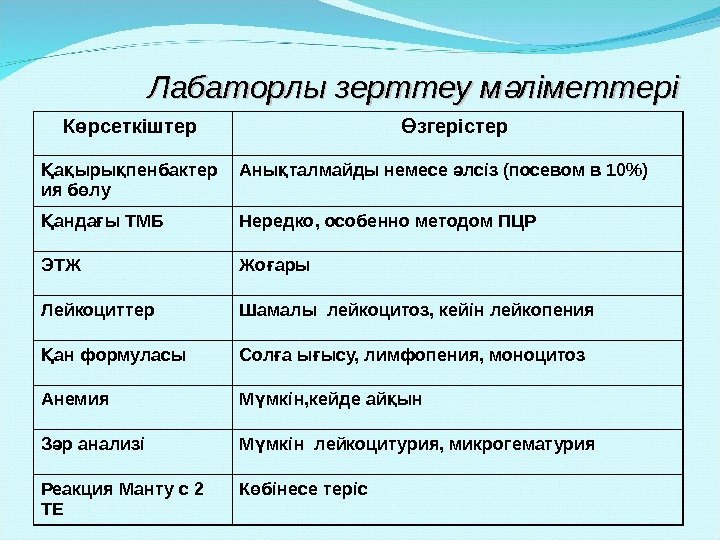 Лабаторлы зерттеу мәліметтері

| Көрсеткіштер | Өзгерістер |
|---|---|
| Қақырықпенбактерия бөлу | Анықталмайды немесе әлсіз (посевом в 10%) |
| Қандағы ТМБ | Нередко, особенно методом ПЦР |
| ЭТЖ | Жоғары |
| Лейкоциттер | Шамалы лейкоцитоз, кейін лейкопения |
| Қан формуласы | Солға ығысу, лимфопения, моноцитоз |
| Анемия | Мүмкін,кейде айқын |
| Зәр анализі | Мүмкін лейкоцитурия, микрогематурия |
| Реакция Манту с 2 ТЕ | Көбінесе теріс |